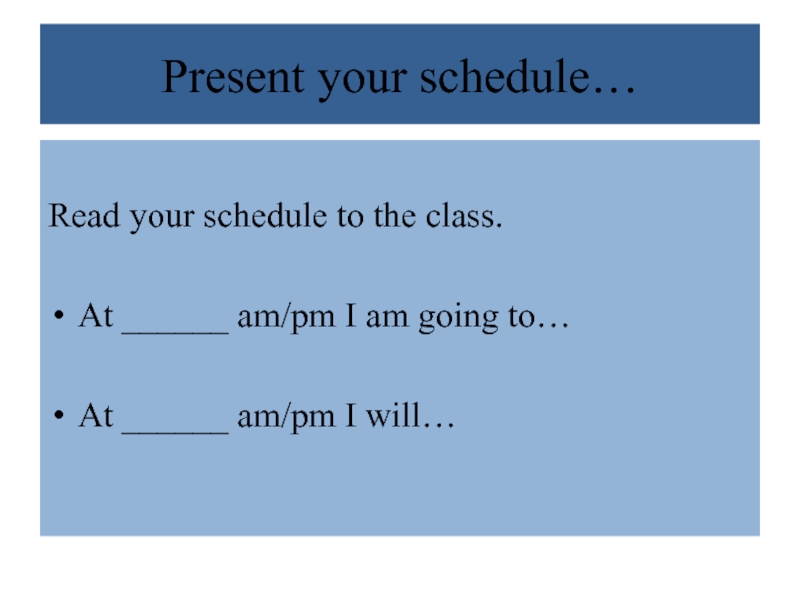 Present your schedule…

Read your schedule to the class.

• At ______ am/pm I am going to…

• At ______ am/pm I will…